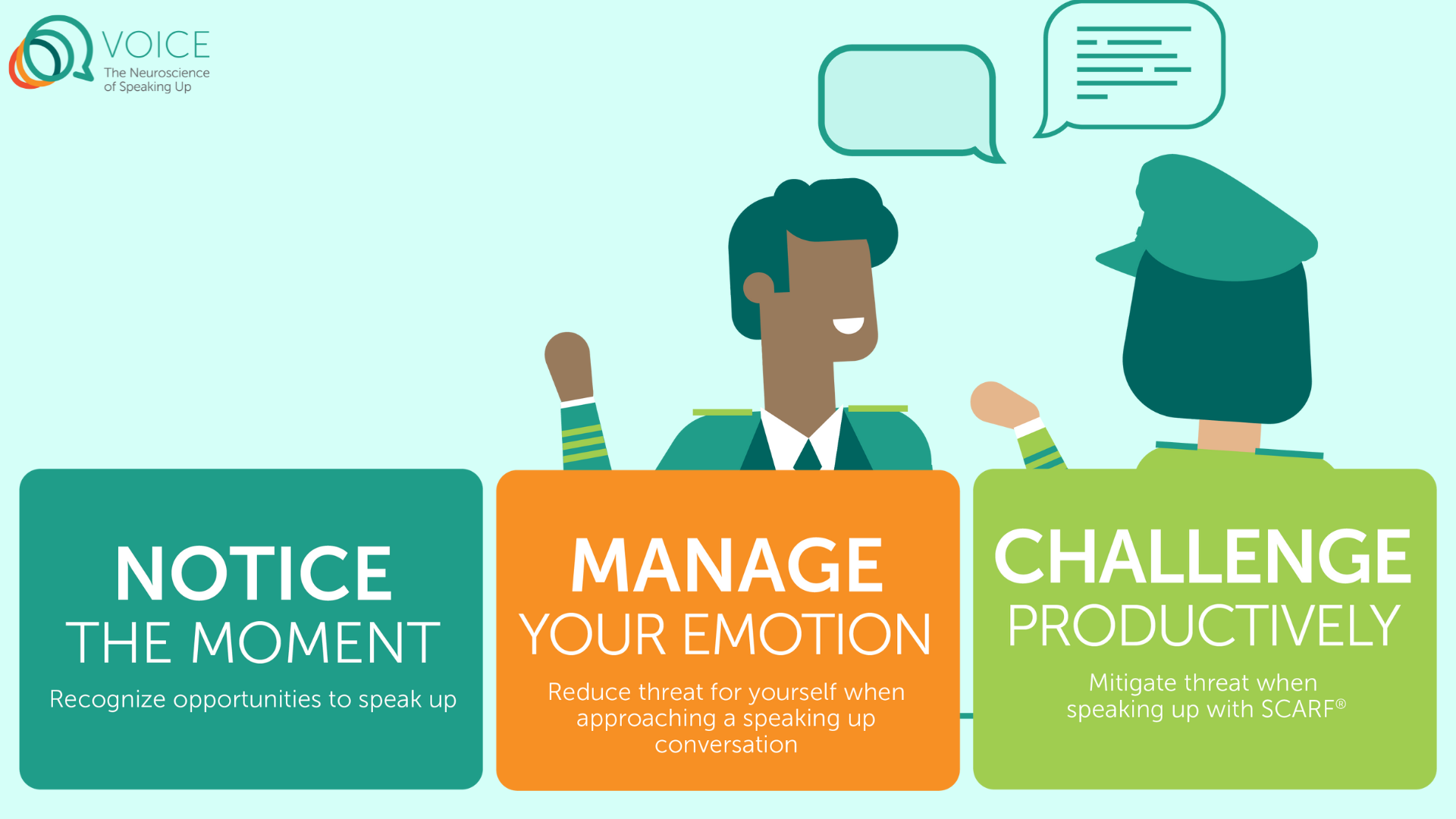 VOICE
The Neuroscience of Speaking Up

NOTICE
THE MOMENT
Recognize opportunities to speak up

MANAGE
YOUR EMOTION
Reduce threat for yourself when approaching a speaking up conversation

CHALLENGE
PRODUCTIVELY
Mitigate threat when speaking up with SCARF®